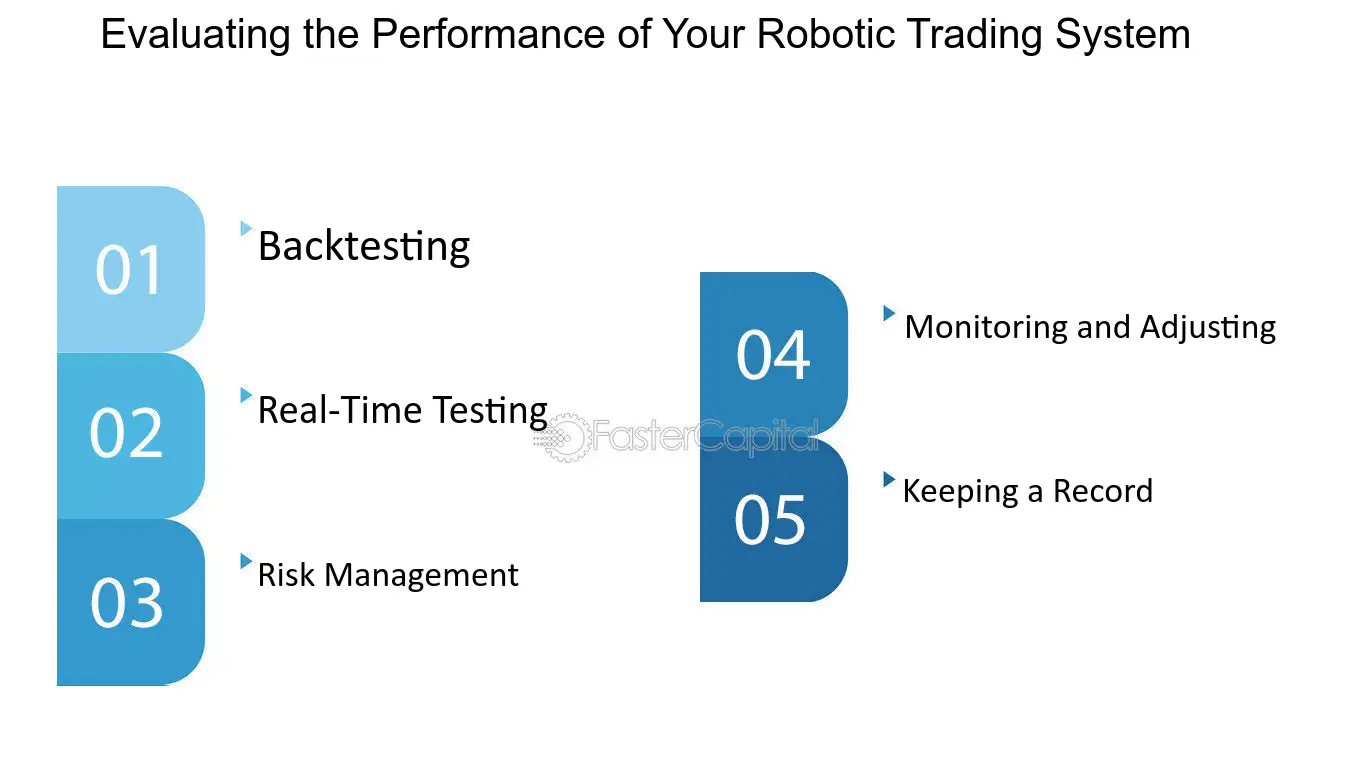 Evaluating the Performance of Your Robotic Trading System

01
Backtesting

02
Real-Time Testing

03
Risk Management

04
Monitoring and Adjusting

05
Keeping a Record

FasterCapital